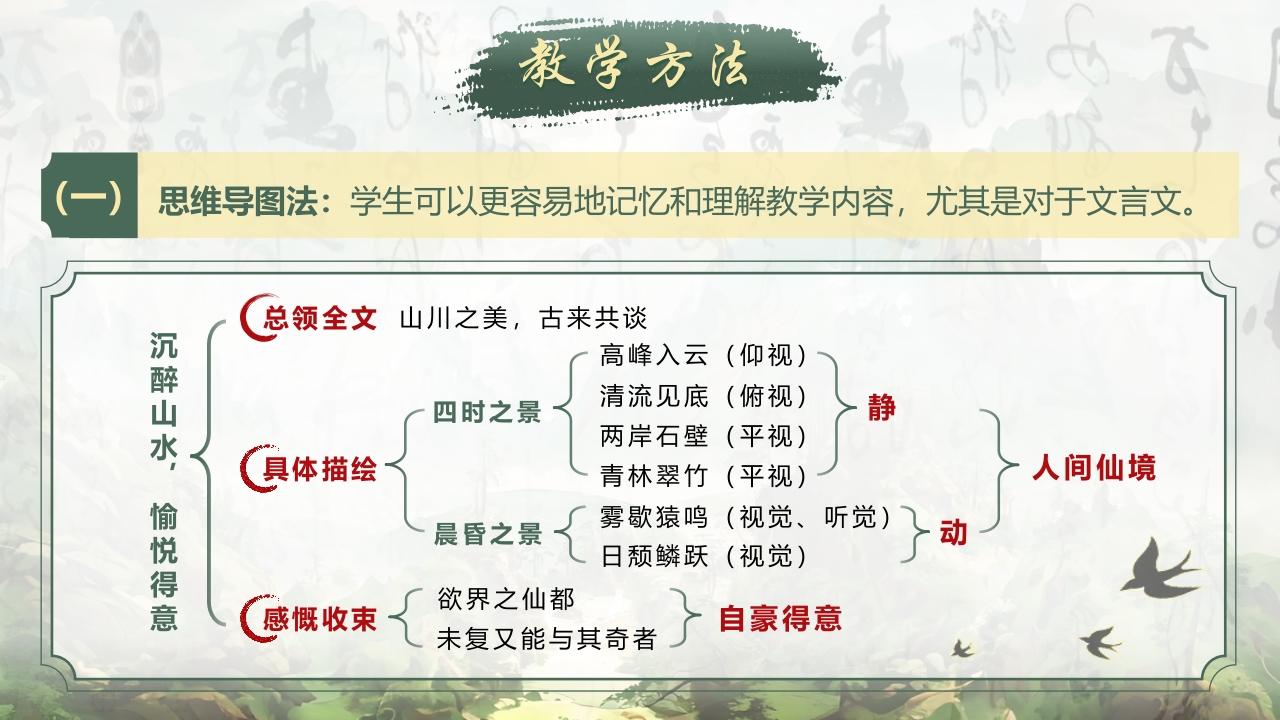 教学方法

（一） 思维导图法：学生可以更容易地记忆和理解教学内容，尤其是对于文言文。

沉醉山水，愉悦得意

总领全文 山川之美，古来共谈

具体描绘

四时之景

高峰入云（仰视）
清流见底（俯视）
两岸石壁（平视）
青林翠竹（平视）

静

晨昏之景

雾歇猿鸣（视觉、听觉）
日颓鳞跃（视觉）

动

人间仙境

感慨收束

欲界之仙都
未复又能与其奇者

自豪得意